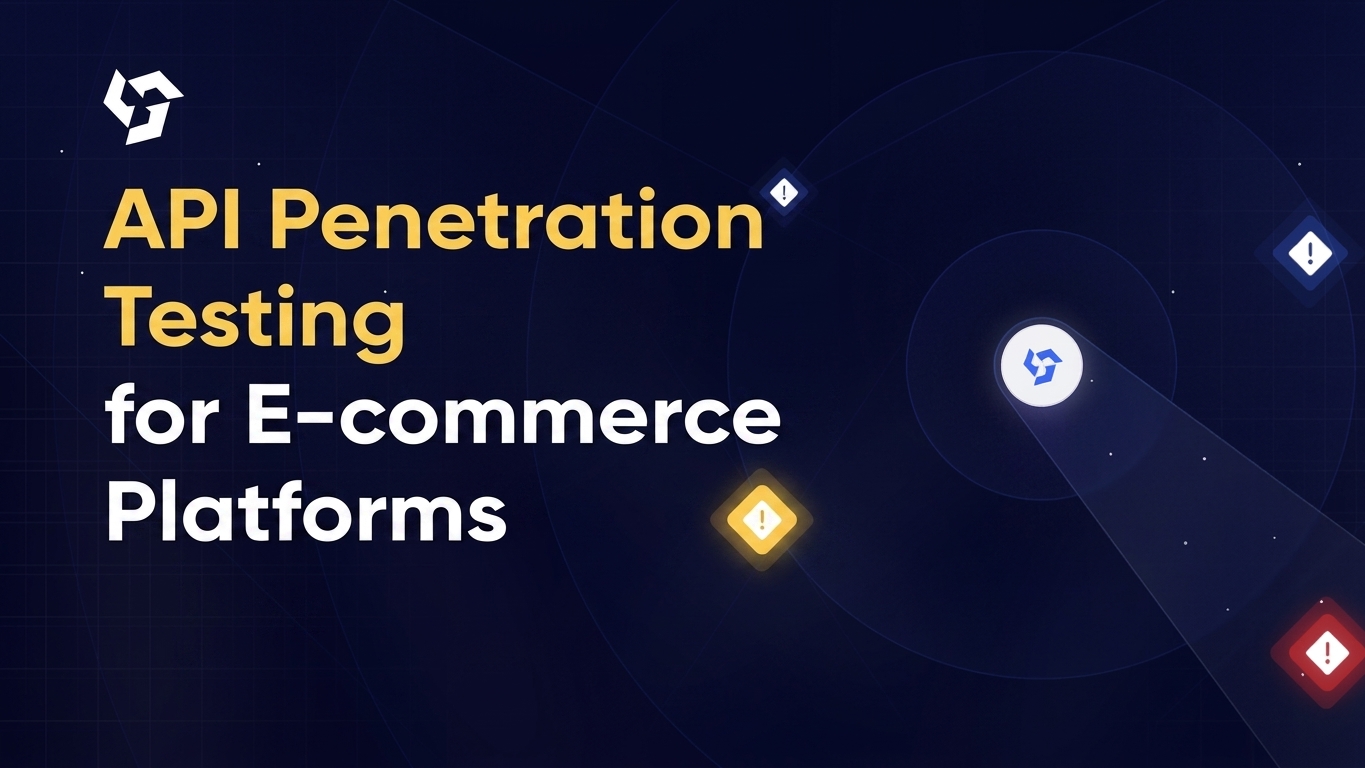 API Penetration Testing for E-commerce Platforms